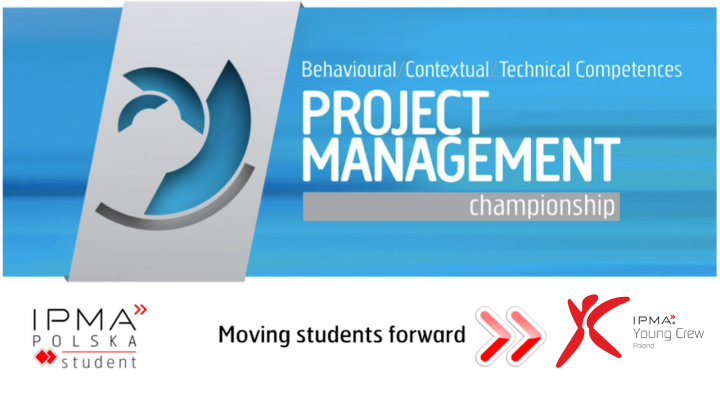 Behavioural/Contextual/Technical Competences
PROJECT MANAGEMENT
championship

IPMA POLSKA student

Moving students forward

IPMA Young Crew Poland